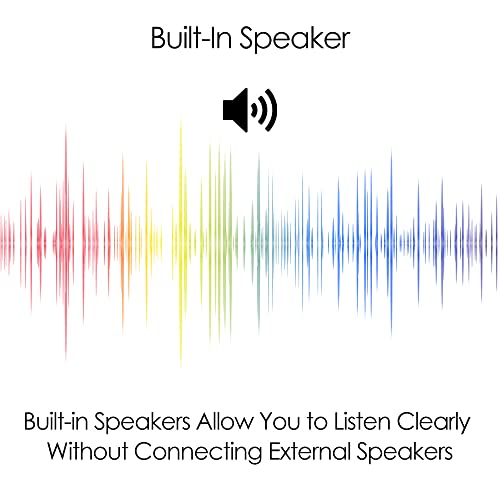 Built-In Speaker

Built-in Speakers Allow You to Listen Clearly Without Connecting External Speakers